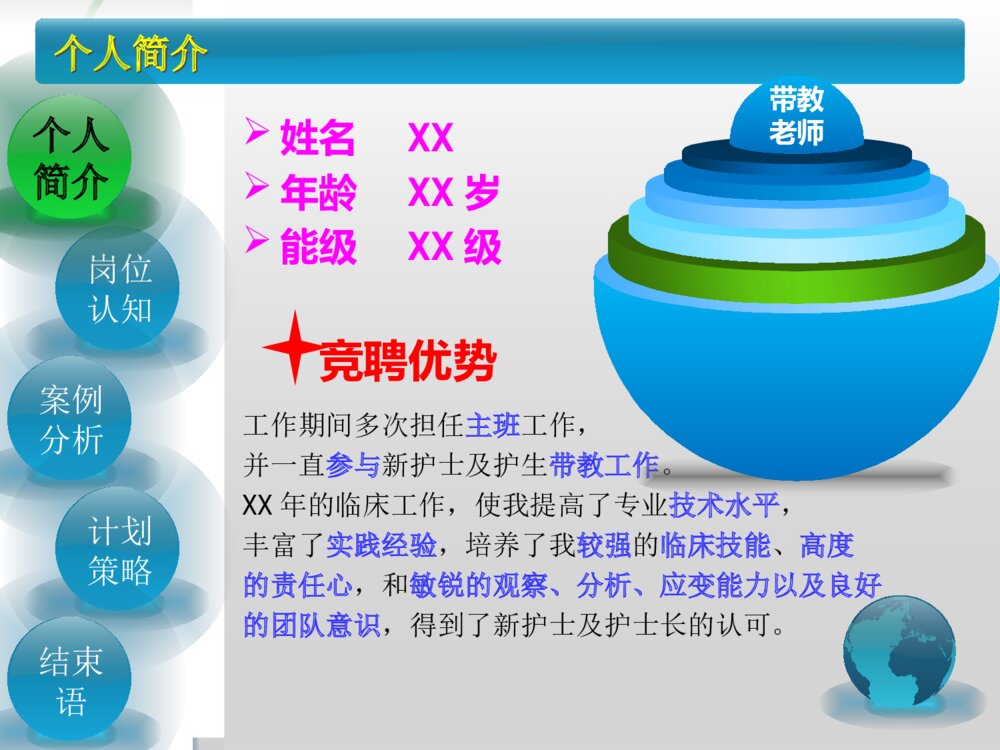 个人简介

个人简介

岗位认知

案例分析

计划策略

结束语

➢ 姓名 XX
➢ 年龄 XX 岁
➢ 能级 XX 级

带教老师

竞聘优势

工作期间多次担任主班工作，
并一直参与新护士及护生带教工作。
XX 年的临床工作，使我提高了专业技术水平，
丰富了实践经验，培养了我较强的临床技能、高度的责任心，和敏锐的观察、分析、应变能力以及良好的团队意识，得到了新护士及护士长的认可。